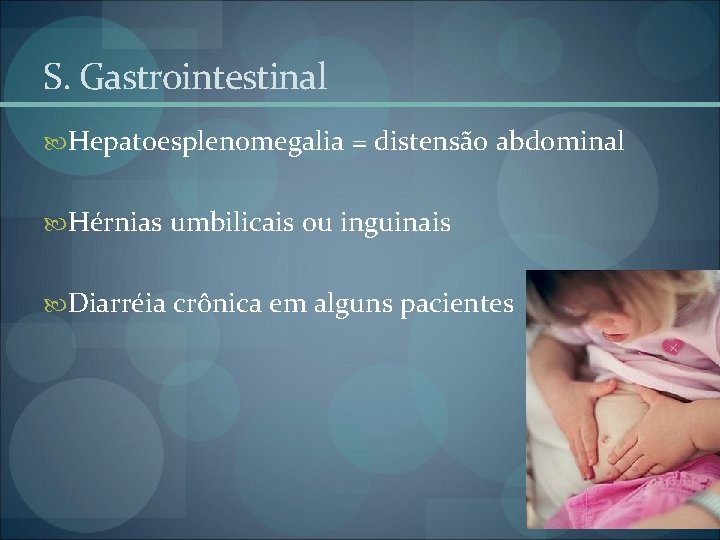 S. Gastrointestinal

Hepatoesplenomegalia = distensão abdominal

Hérnias umbilicais ou inguinais

Diarréia crônica em alguns pacientes